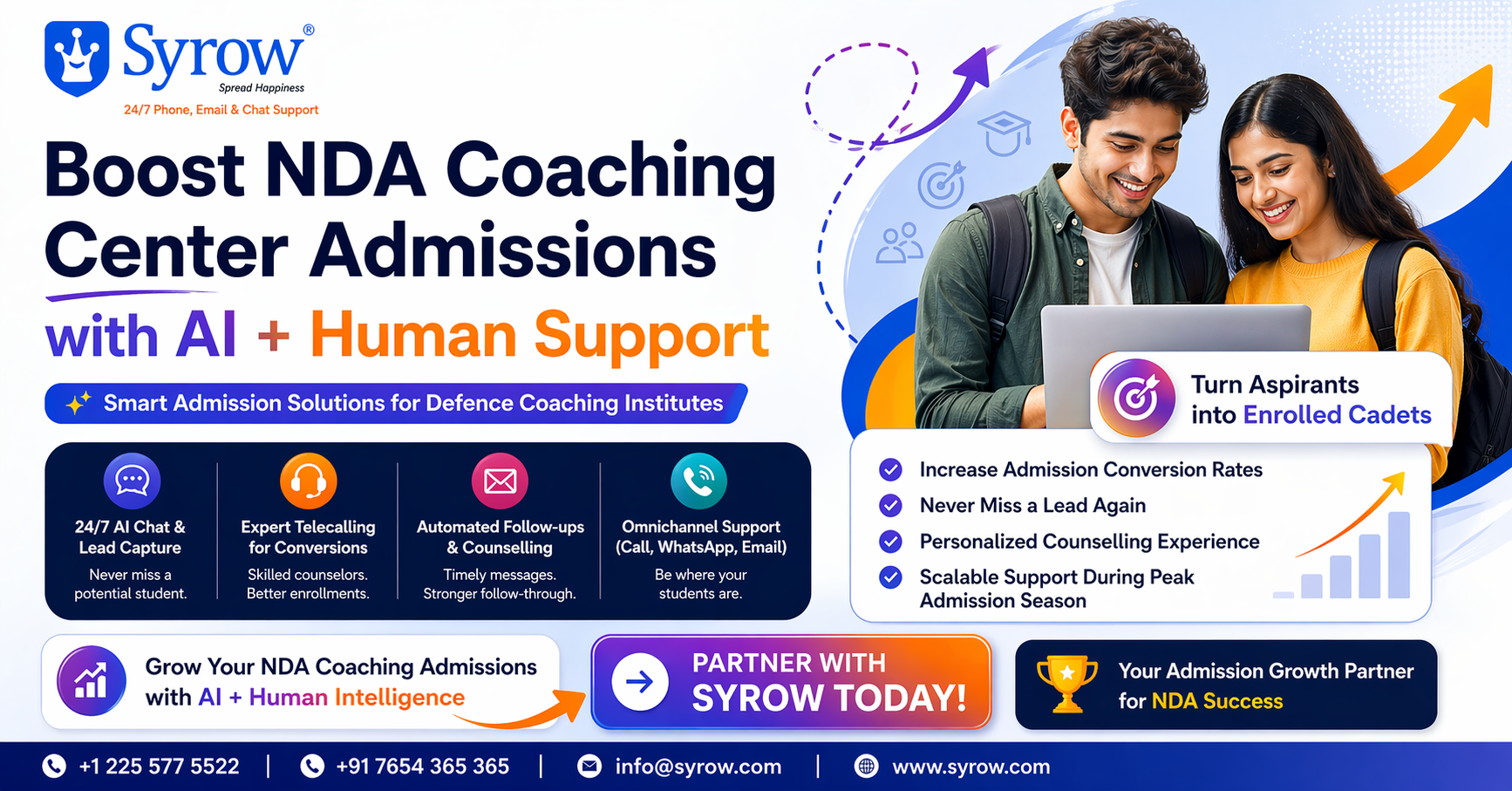 Syrow®
Spread Happiness
24/7 Phone, Email & Chat Support

Boost NDA Coaching Center Admissions with AI + Human Support

Smart Admission Solutions for Defence Coaching Institutes

24/7 AI Chat & Lead Capture
Never miss a potential student.

Expert Telecalling for Conversions
Skilled counselors. Better enrollments.

Automated Follow-ups & Counselling
Timely messages. Stronger follow-through.

Omnichannel Support (Call, WhatsApp, Email)
Be where your students are.

Turn Aspirants into Enrolled Cadets

Increase Admission Conversion Rates
Never Miss a Lead Again
Personalized Counselling Experience
Scalable Support During Peak Admission Season

Grow Your NDA Coaching Admissions with AI + Human Intelligence

PARTNER WITH SYROW TODAY!

Your Admission Growth Partner for NDA Success

+1 225 577 5522 | +91 7654 365 365 | info@syrow.com | www.syrow.com